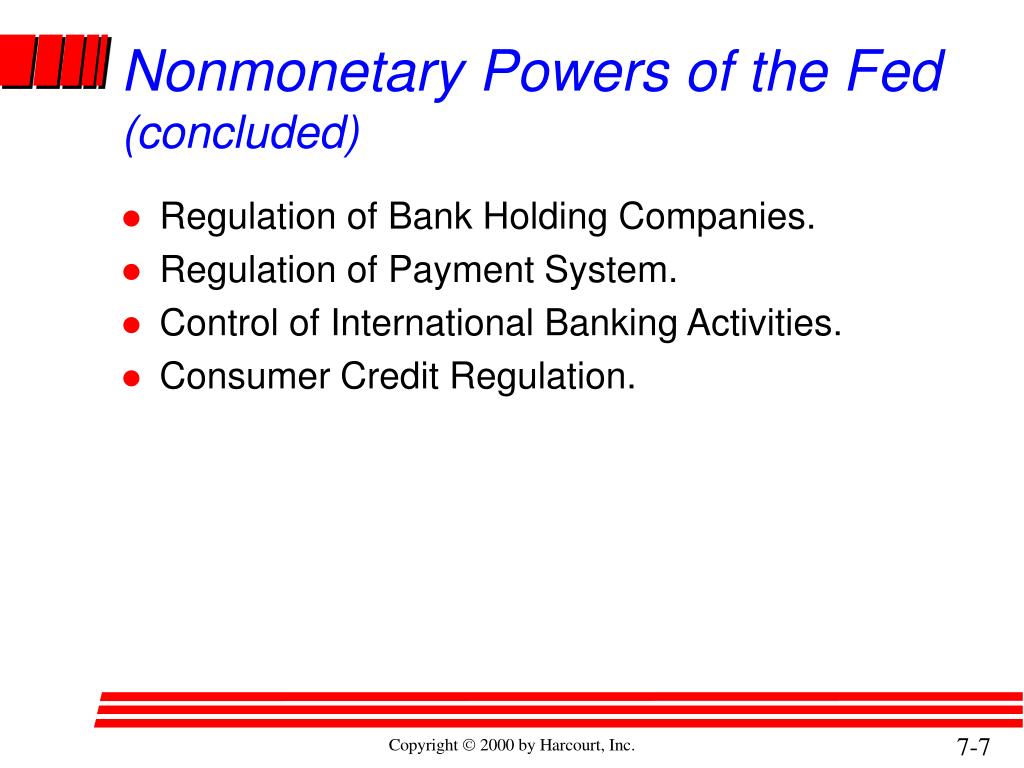 Nonmonetary Powers of the Fed
(concluded)

- Regulation of Bank Holding Companies.
- Regulation of Payment System.
- Control of International Banking Activities.
- Consumer Credit Regulation.

Copyright © 2000 by Harcourt, Inc.

7-7